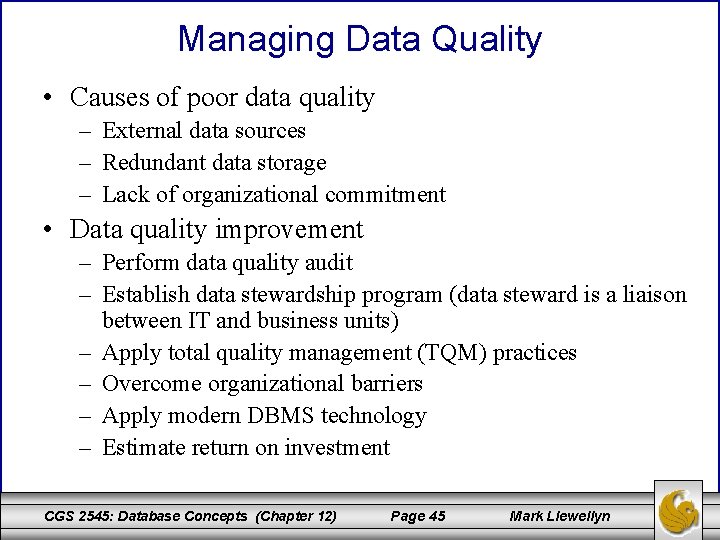 Managing Data Quality

• Causes of poor data quality
– External data sources
– Redundant data storage
– Lack of organizational commitment

• Data quality improvement
– Perform data quality audit
– Establish data stewardship program (data steward is a liaison between IT and business units)
– Apply total quality management (TQM) practices
– Overcome organizational barriers
– Apply modern DBMS technology
– Estimate return on investment

CGS 2545: Database Concepts (Chapter 12) Page 45 Mark Llewellyn